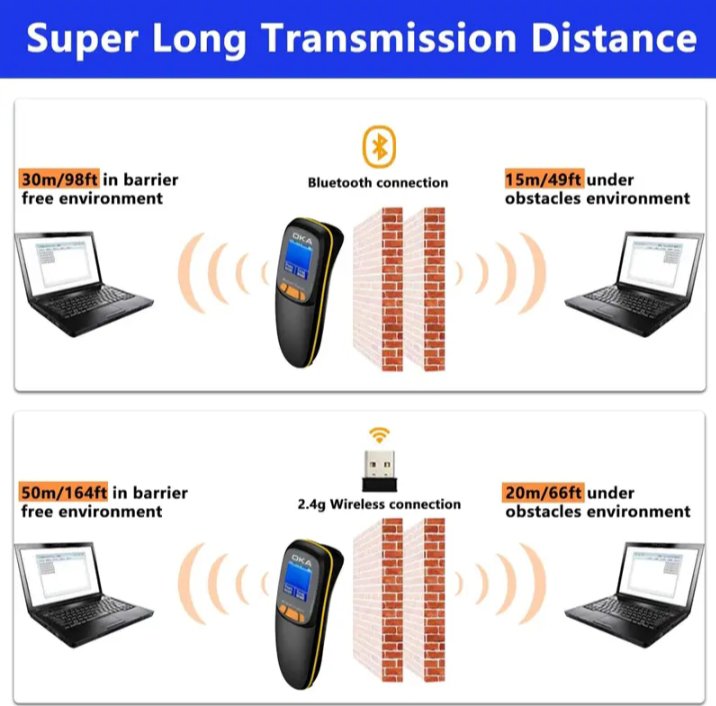 Super Long Transmission Distance

30m/98ft in barrier free environment

Bluetooth connection

15m/49ft under obstacles environment

OKA

50m/164ft in barrier free environment

2.4g Wireless connection

20m/66ft under obstacles environment

OKA